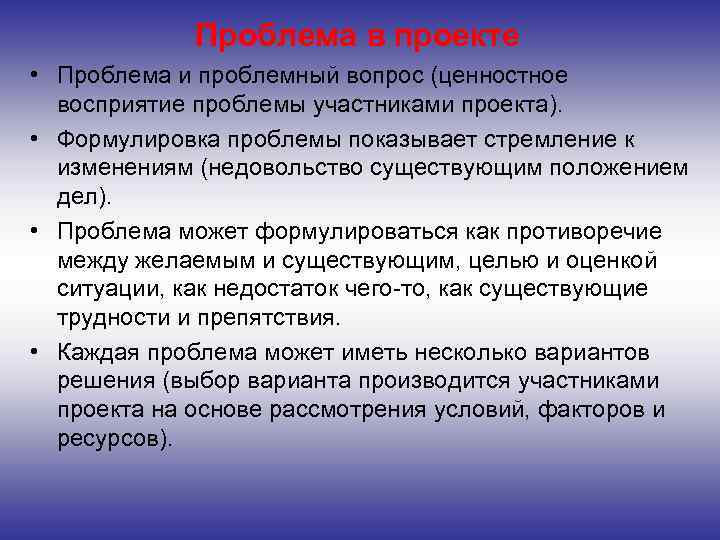 Проблема в проекте

• Проблема и проблемный вопрос (ценностное восприятие проблемы участниками проекта).

• Формулировка проблемы показывает стремление к изменениям (недовольство существующим положением дел).

• Проблема может формулироваться как противоречие между желаемым и существующим, целью и оценкой ситуации, как недостаток чего-то, как существующие трудности и препятствия.

• Каждая проблема может иметь несколько вариантов решения (выбор варианта производится участниками проекта на основе рассмотрения условий, факторов и ресурсов).